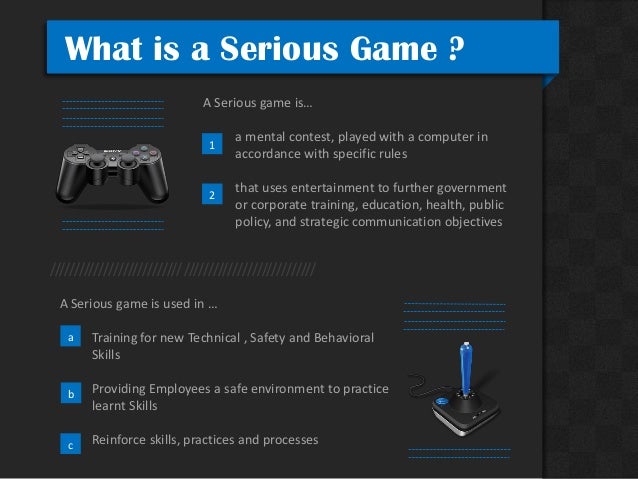 What is a Serious Game ?

A Serious game is…

1 a mental contest, played with a computer in accordance with specific rules

2 that uses entertainment to further government or corporate training, education, health, public policy, and strategic communication objectives

A Serious game is used in …

a Training for new Technical , Safety and Behavioral Skills

b Providing Employees a safe environment to practice learnt Skills

c Reinforce skills, practices and processes